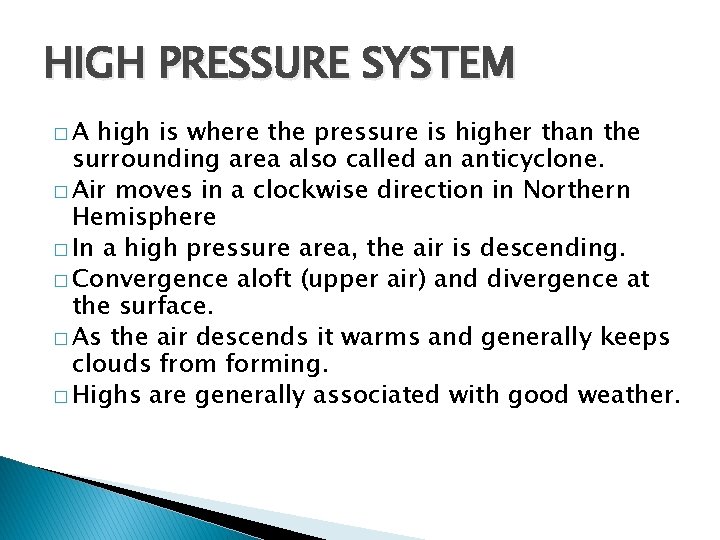 HIGH PRESSURE SYSTEM

□ A high is where the pressure is higher than the surrounding area also called an anticyclone.

□ Air moves in a clockwise direction in Northern Hemisphere

□ In a high pressure area, the air is descending.

□ Convergence aloft (upper air) and divergence at the surface.

□ As the air descends it warms and generally keeps clouds from forming.

□ Highs are generally associated with good weather.